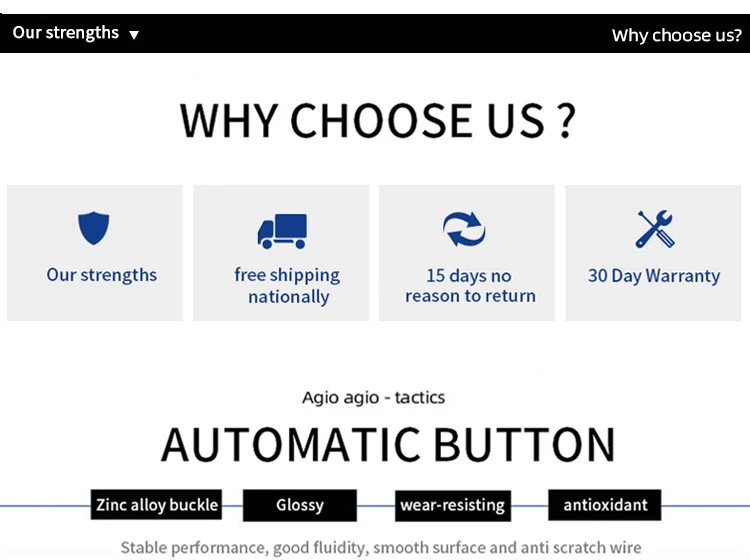 Our strengths ▼

Why choose us?

WHY CHOOSE US ?

Our strengths

free shipping nationally

15 days no reason to return

30 Day Warranty

Agio agio - tactics

AUTOMATIC BUTTON

Zinc alloy buckle

Glossy

wear-resisting

antioxidant

Stable performance, good fluidity, smooth surface and anti scratch wire